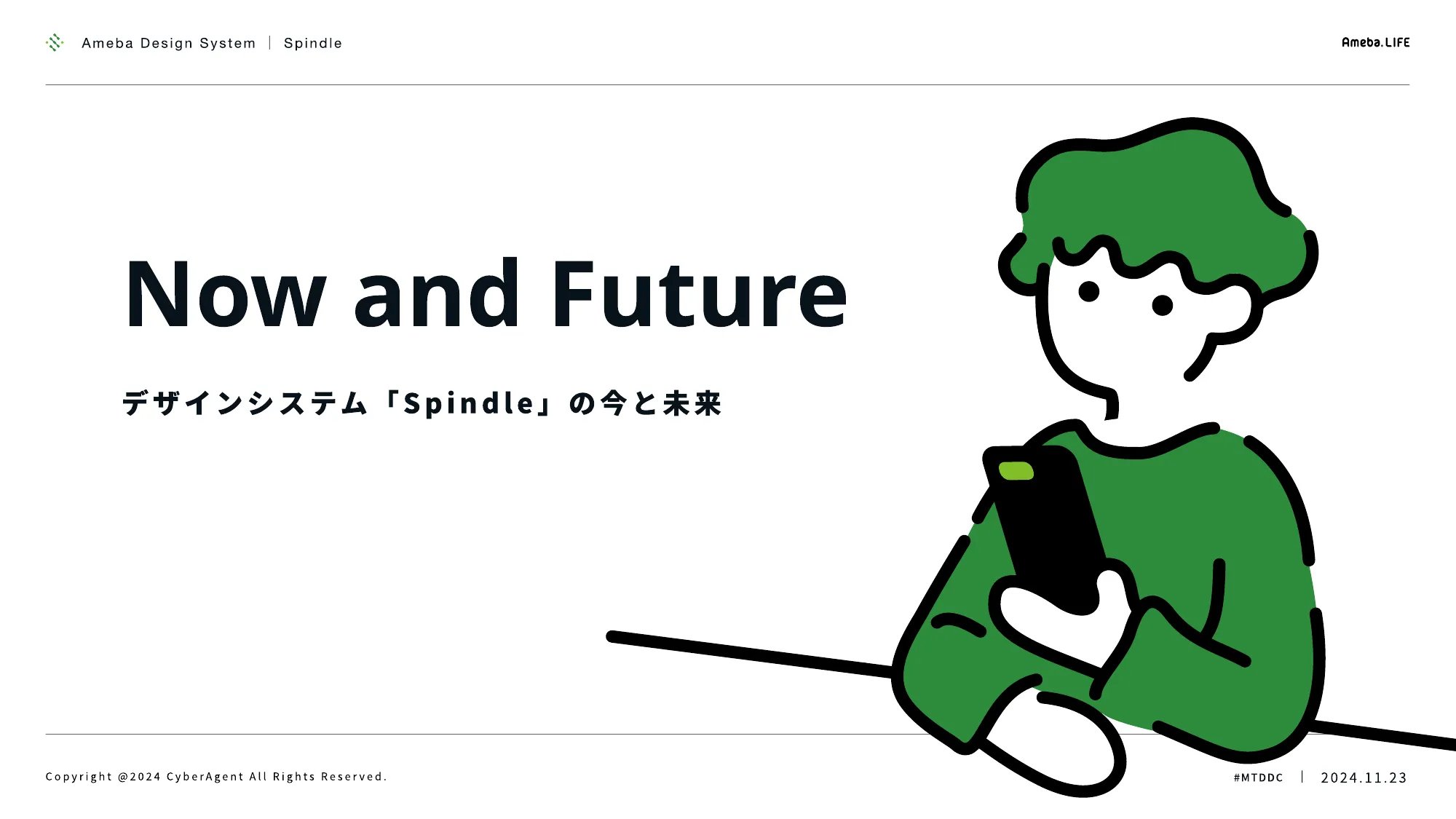 Ameba Design System | Spindle

Ameba.LIFE

Now and Future

デザインシステム「Spindle」の今と未来

Copyright @2024 CyberAgent All Rights Reserved.

#MTDDC | 2024.11.23